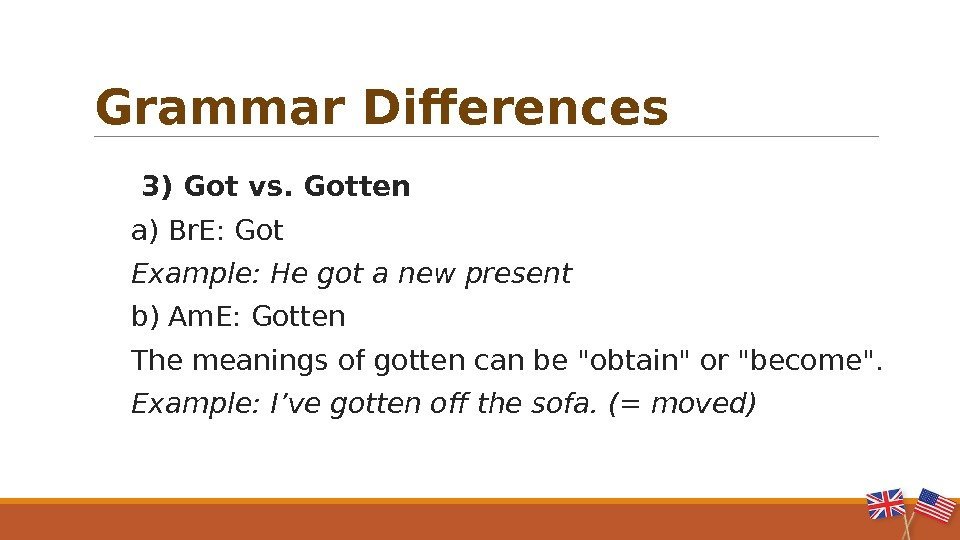 Grammar Differences

3) Got vs. Gotten

a) BrE: Got

Example: He got a new present

b) AmE: Gotten

The meanings of gotten can be "obtain" or "become".

Example: I’ve gotten off the sofa. (= moved)